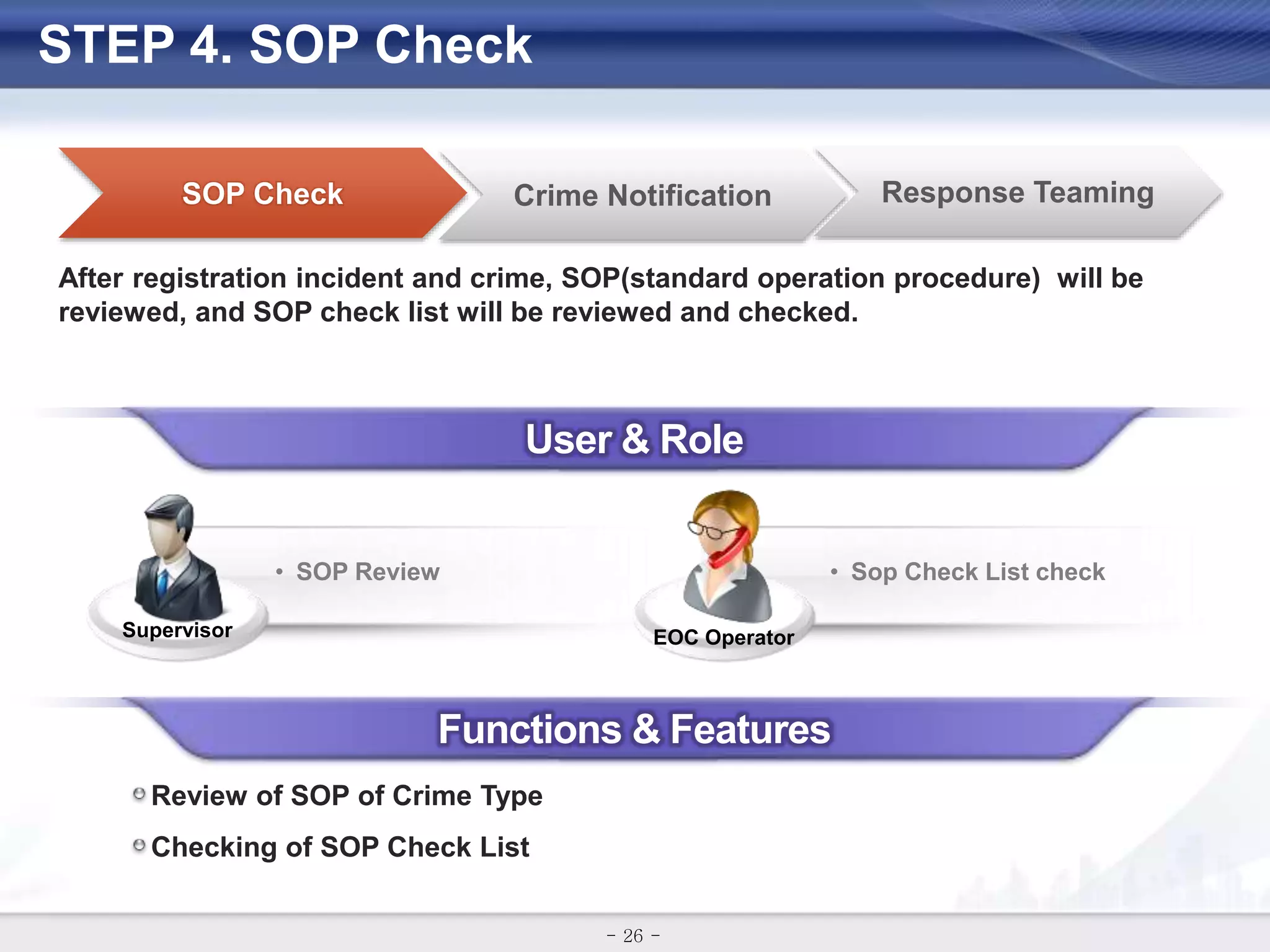 STEP 4. SOP Check

SOP Check

Crime Notification

Response Teaming

After registration incident and crime, SOP(standard operation procedure) will be reviewed, and SOP check list will be reviewed and checked.

User & Role

Supervisor

• SOP Review

EOC Operator

• Sop Check List check

Functions & Features

Review of SOP of Crime Type

Checking of SOP Check List

- 26 -